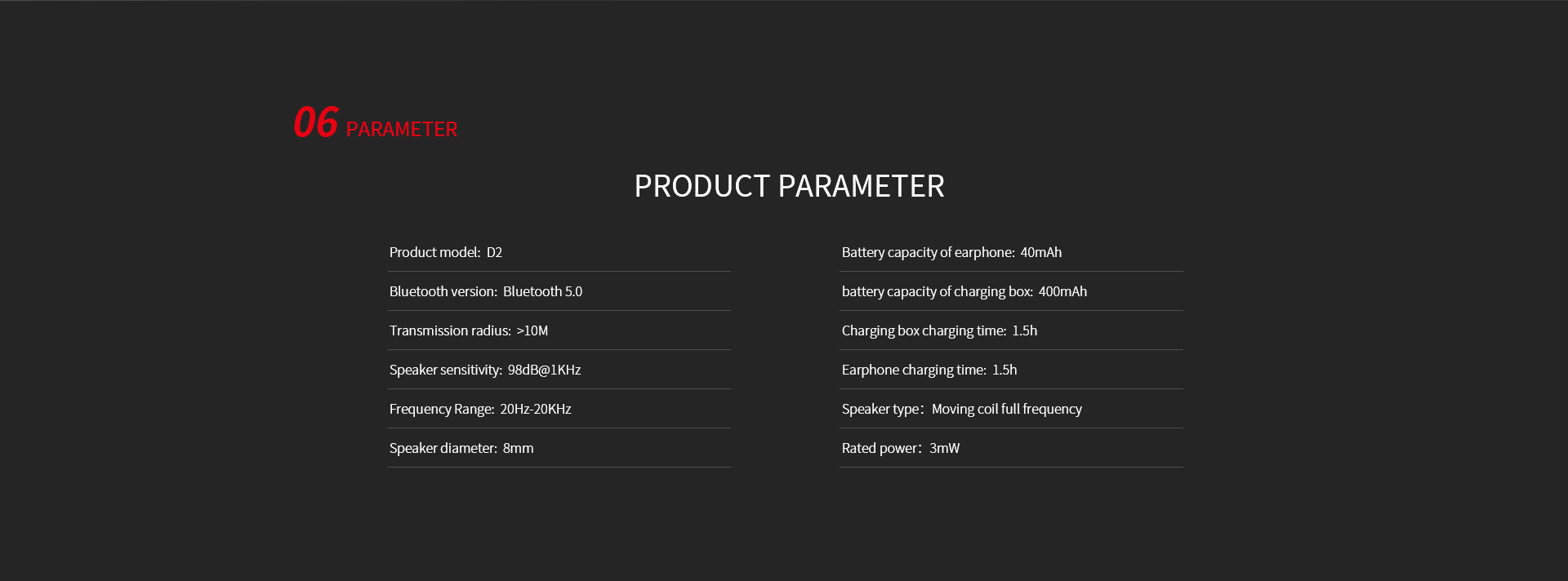 06 PARAMETER

PRODUCT PARAMETER

Product model: D2

Bluetooth version: Bluetooth 5.0

Transmission radius: >10M

Speaker sensitivity: 98dB@1KHz

Frequency Range: 20Hz-20KHz

Speaker diameter: 8mm

Battery capacity of earphone: 40mAh

battery capacity of charging box: 400mAh

Charging box charging time: 1.5h

Earphone charging time: 1.5h

Speaker type: Moving coil full frequency

Rated power: 3mW